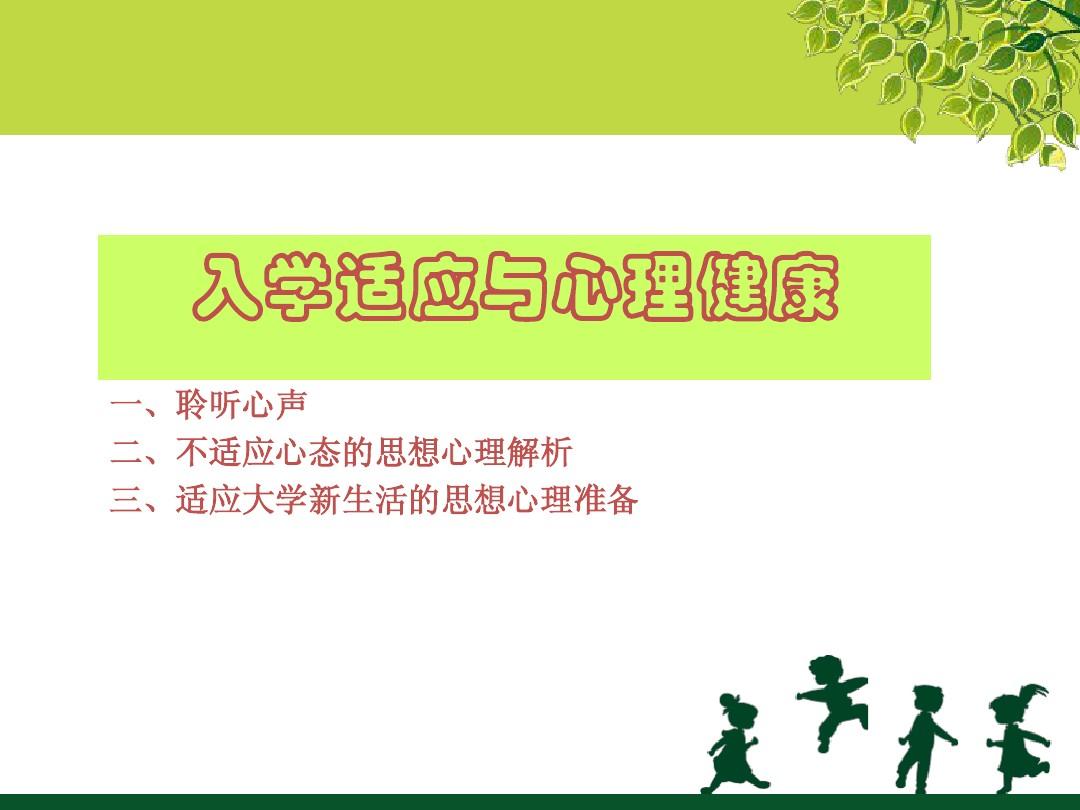 入学适应与心理健康

一、聆听心声
二、不适应心态的思想心理解析
三、适应大学新生活的思想心理准备